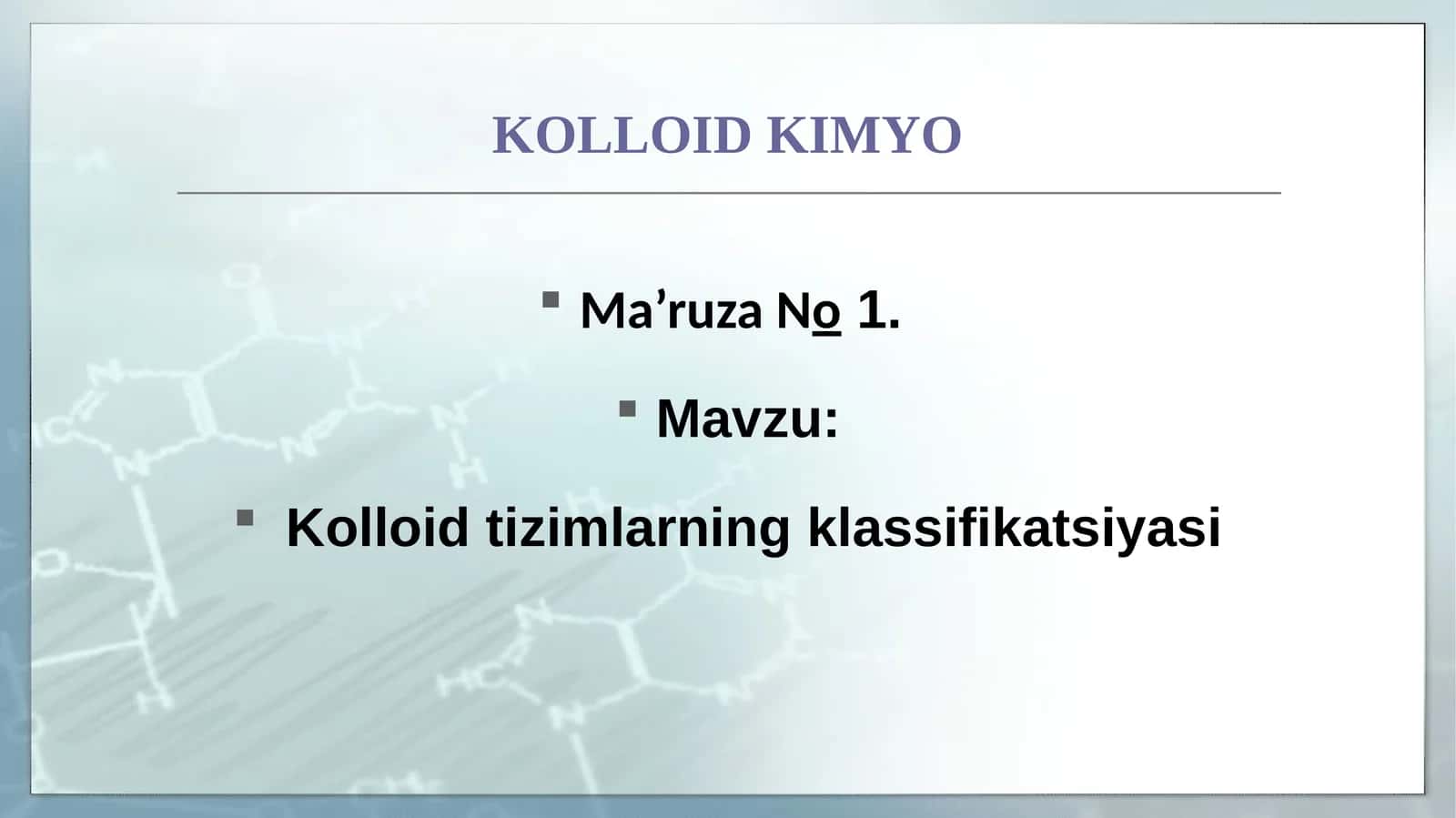 KOLLOID KIMYO

• Ma'ruza No 1.

• Mavzu:

• Kolloid tizimlarning klassifikatsiyasi